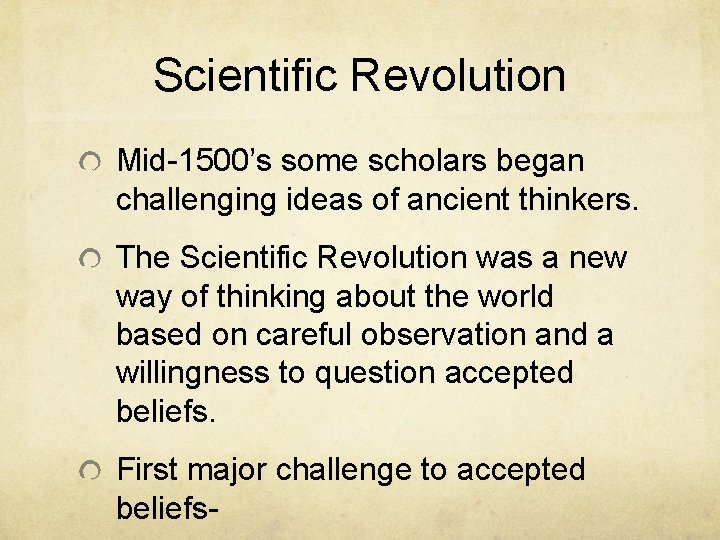 Scientific Revolution

Mid-1500's some scholars began challenging ideas of ancient thinkers.

The Scientific Revolution was a new way of thinking about the world based on careful observation and a willingness to question accepted beliefs.

First major challenge to accepted beliefs-